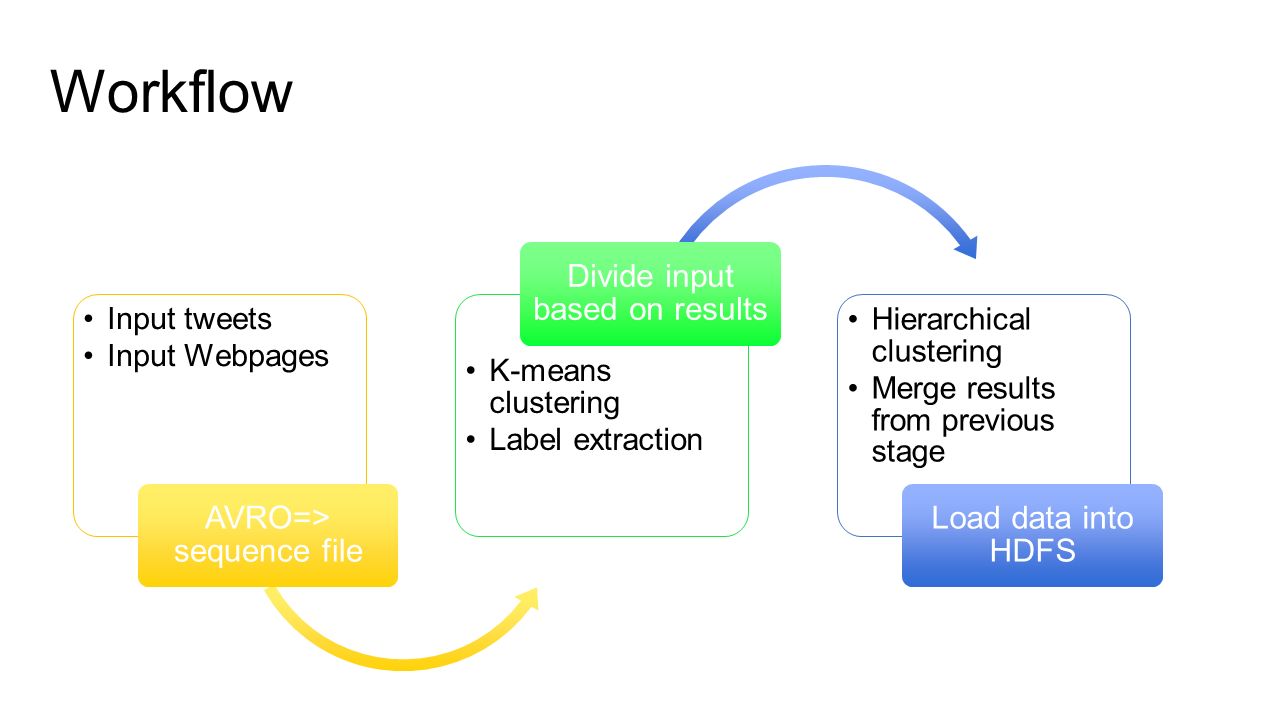 Workflow

• Input tweets
• Input Webpages

AVRO=> sequence file

Divide input based on results

• K-means clustering
• Label extraction

• Hierarchical clustering
• Merge results from previous stage

Load data into HDFS